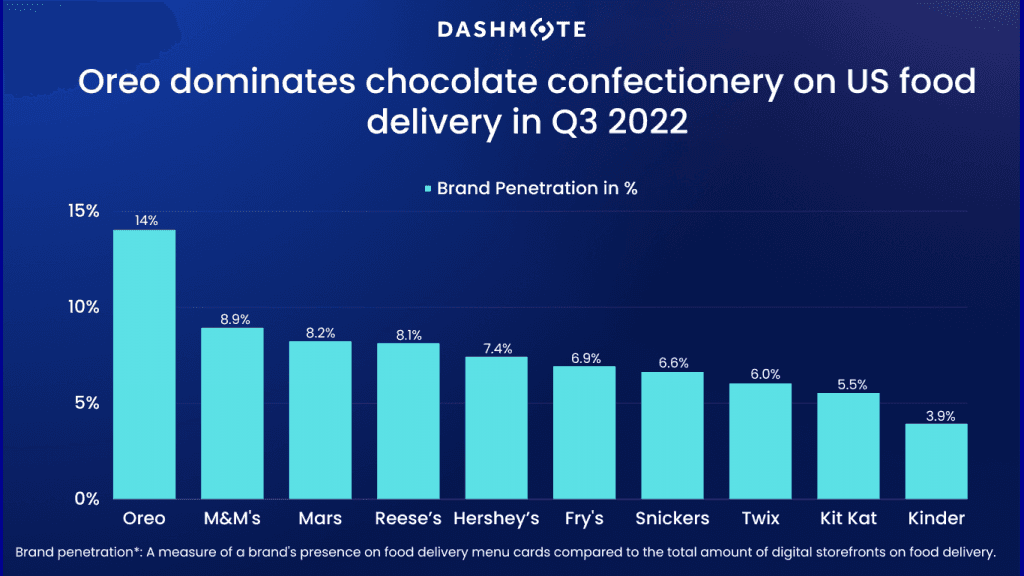 DASHMOTE

Oreo dominates chocolate confectionery on US food delivery in Q3 2022

Brand Penetration in %

15%
10%
5%
0%

14%
8.9%
8.2%
8.1%
7.4%
6.9%
6.6%
6.0%
5.5%
3.9%

Oreo
M&M's
Mars
Reese's
Hershey's
Fry's
Snickers
Twix
Kit Kat
Kinder

Brand penetration*: A measure of a brand's presence on food delivery menu cards compared to the total amount of digital storefronts on food delivery.